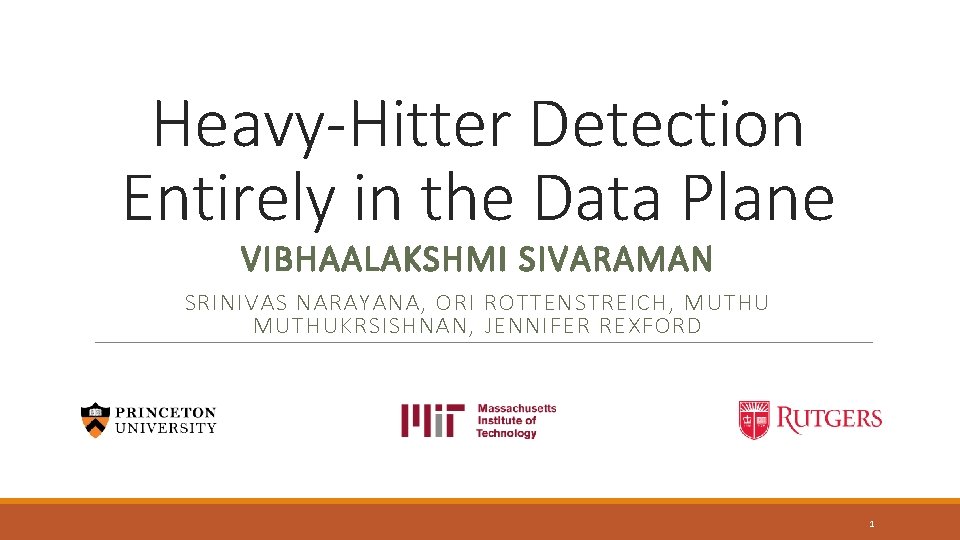 Heavy-Hitter Detection Entirely in the Data Plane

VIBHAALAKSHMI SIVARAMAN

SRINIVAS NARAYANA, ORI ROTTENSTREICH, MUTHU MUTHUKRSISHNAN, JENNIFER REXFORD

PRINCETON UNIVERSITY

MIT Massachusetts Institute of Technology

RUTGERS

1